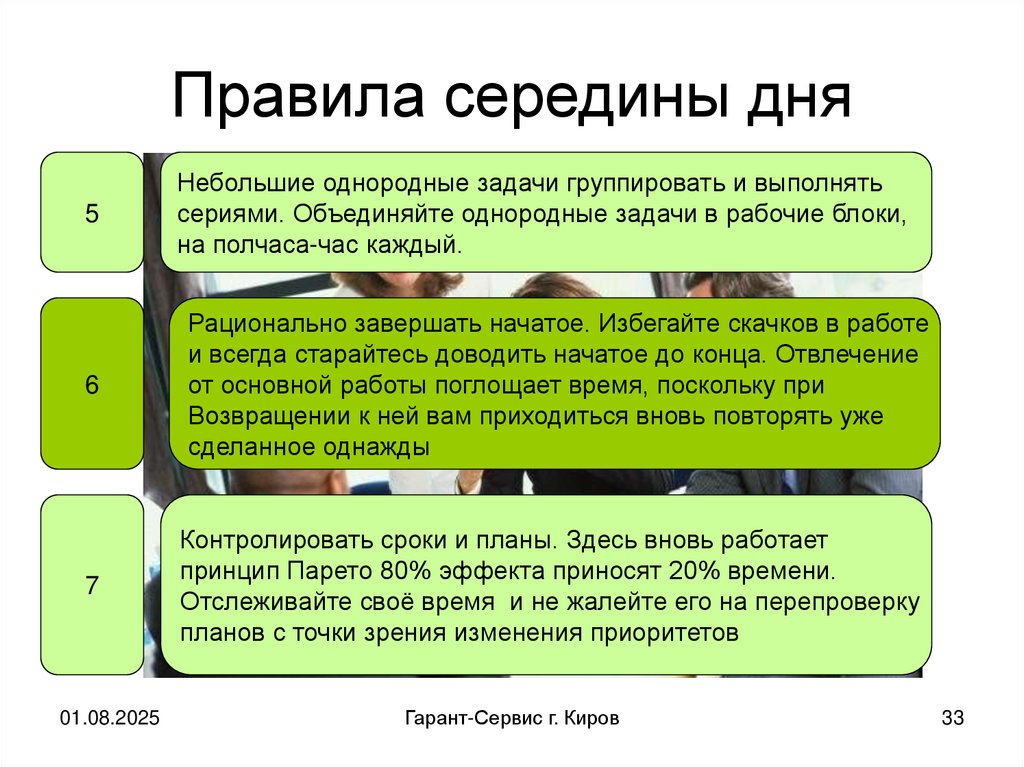 Правила середины дня

5

Небольшие однородные задачи группировать и выполнять сериями. Объединяйте однородные задачи в рабочие блоки, на полчаса-час каждый.

6

Рационально завершать начатое. Избегайте скачков в работе и всегда старайтесь доводить начатое до конца. Отвлечение от основной работы поглощает время, поскольку при Возвращении к ней вам приходиться вновь повторять уже сделанное однажды

7

Контролировать сроки и планы. Здесь вновь работает принцип Парето 80% эффекта приносят 20% времени. Отслеживайте своё время и не жалейте его на перепроверку планов с точки зрения изменения приоритетов

01.08.2025

Гарант-Сервис г. Киров

33